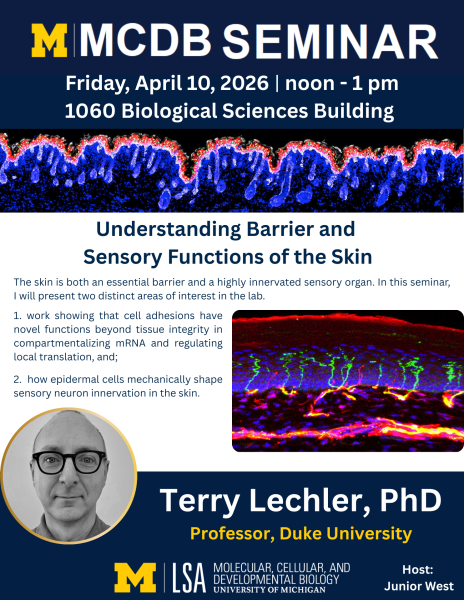 M | MCDB SEMINAR

Friday, April 10, 2026 | noon - 1 pm
1060 Biological Sciences Building

Understanding Barrier and Sensory Functions of the Skin

The skin is both an essential barrier and a highly innervated sensory organ. In this seminar, I will present two distinct areas of interest in the lab.

1. work showing that cell adhesions have novel functions beyond tissue integrity in compartmentalizing mRNA and regulating local translation, and;

2. how epidermal cells mechanically shape sensory neuron innervation in the skin.

Terry Lechler, PhD
Professor, Duke University

M | LSA MOLECULAR, CELLULAR, AND DEVELOPMENTAL BIOLOGY UNIVERSITY OF MICHIGAN

Host:
Junior West